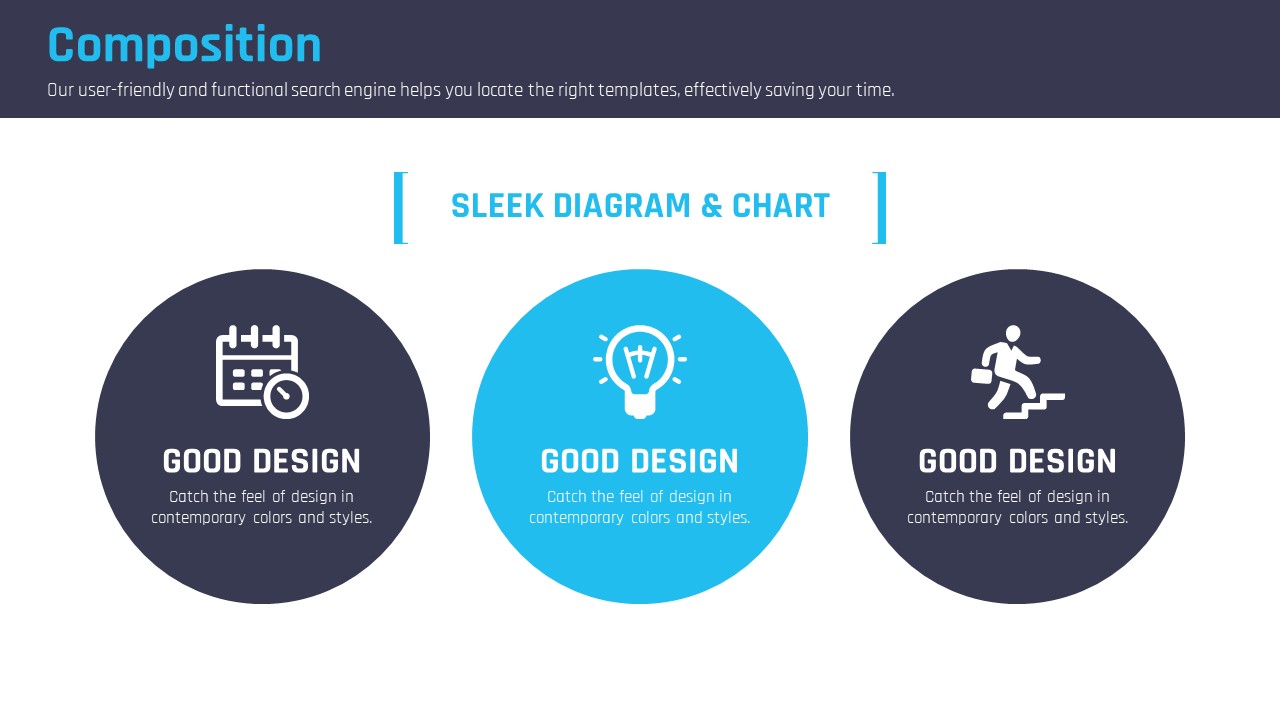 Composition

Our user-friendly and functional search engine helps you locate the right templates, effectively saving your time.

SLEEK DIAGRAM & CHART

GOOD DESIGN

Catch the feel of design in contemporary colors and styles.

GOOD DESIGN

Catch the feel of design in contemporary colors and styles.

GOOD DESIGN

Catch the feel of design in contemporary colors and styles.